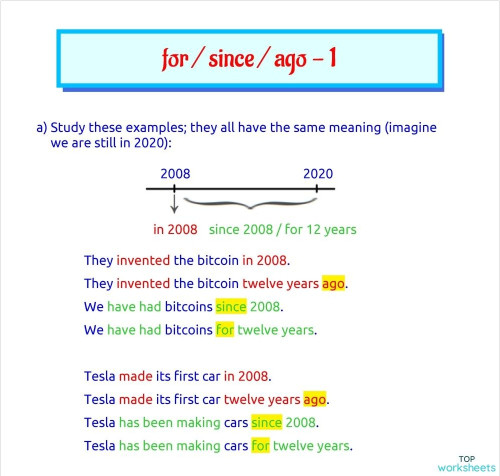 for / since / ago – 1

a) Study these examples; they all have the same meaning (imagine we are still in 2020):

2008 2020

in 2008 since 2008 / for 12 years

They invented the bitcoin in 2008.

They invented the bitcoin twelve years ago.

We have had bitcoins since 2008.

We have had bitcoins for twelve years.

Tesla made its first car in 2008.

Tesla made its first car twelve years ago.

Tesla has been making cars since 2008.

Tesla has been making cars for twelve years.

TOP worksheets